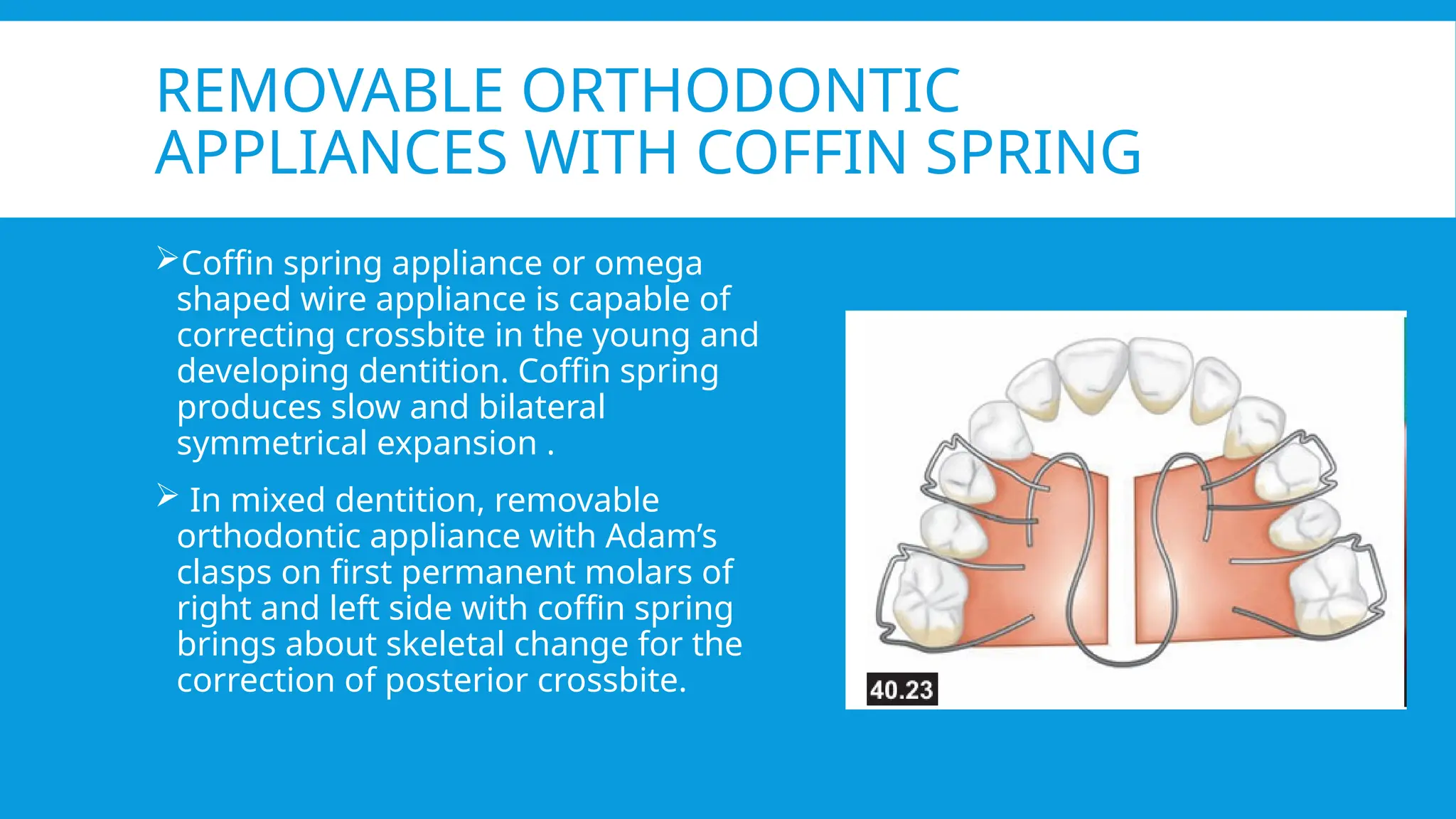 REMOVABLE ORTHODONTIC APPLIANCES WITH COFFIN SPRING

➢Coffin spring appliance or omega shaped wire appliance is capable of correcting crossbite in the young and developing dentition. Coffin spring produces slow and bilateral symmetrical expansion .

➢ In mixed dentition, removable orthodontic appliance with Adam's clasps on first permanent molars of right and left side with coffin spring brings about skeletal change for the correction of posterior crossbite.

40.23